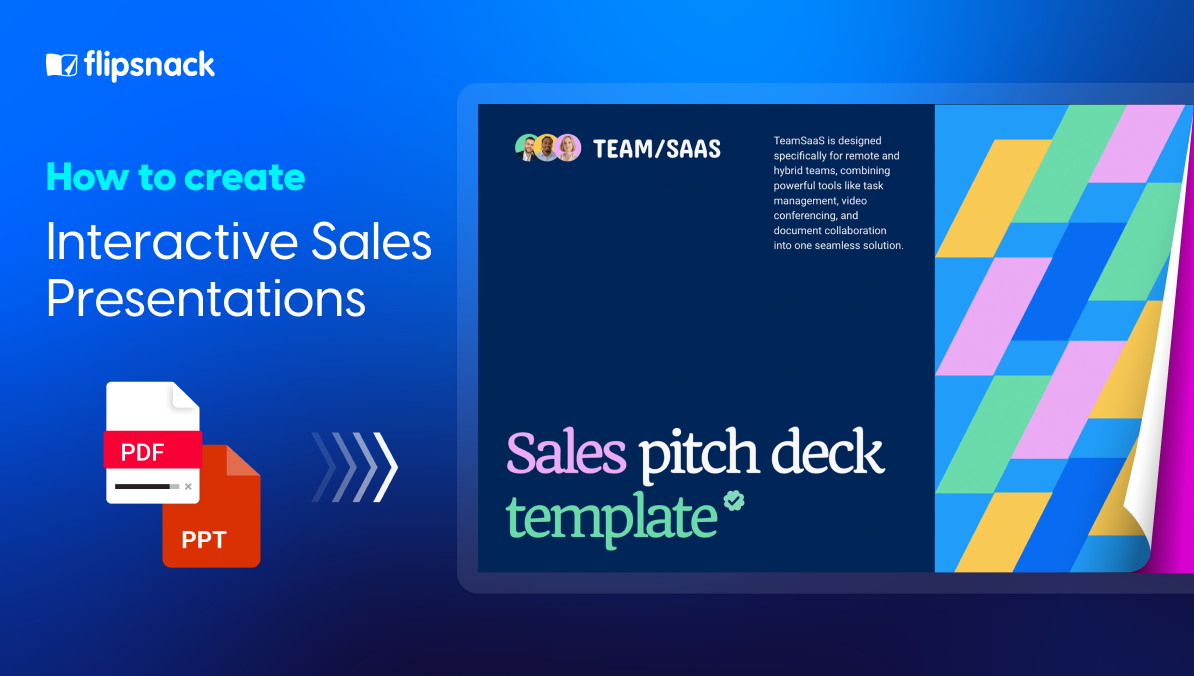 flipsnack

How to create

Interactive Sales Presentations

PDF

PPT

TEAM/SAAS

TeamSaaS is designed specifically for remote and hybrid teams, combining powerful tools like task management, video conferencing, and document collaboration into one seamless solution.

Sales pitch deck template